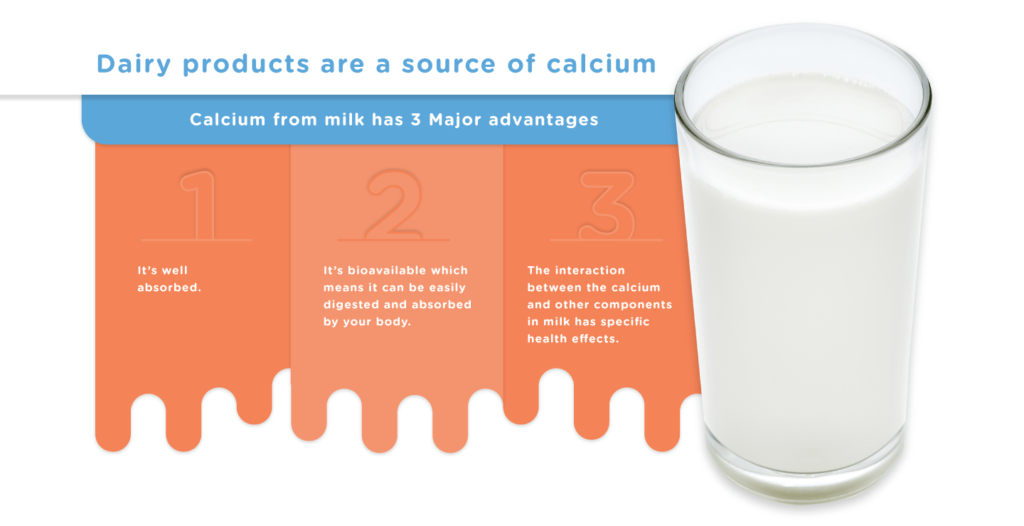 Dairy products are a source of calcium

Calcium from milk has 3 Major advantages

1

It's well absorbed.

2

It's bioavailable which means it can be easily digested and absorbed by your body.

3

The interaction between the calcium and other components in milk has specific health effects.